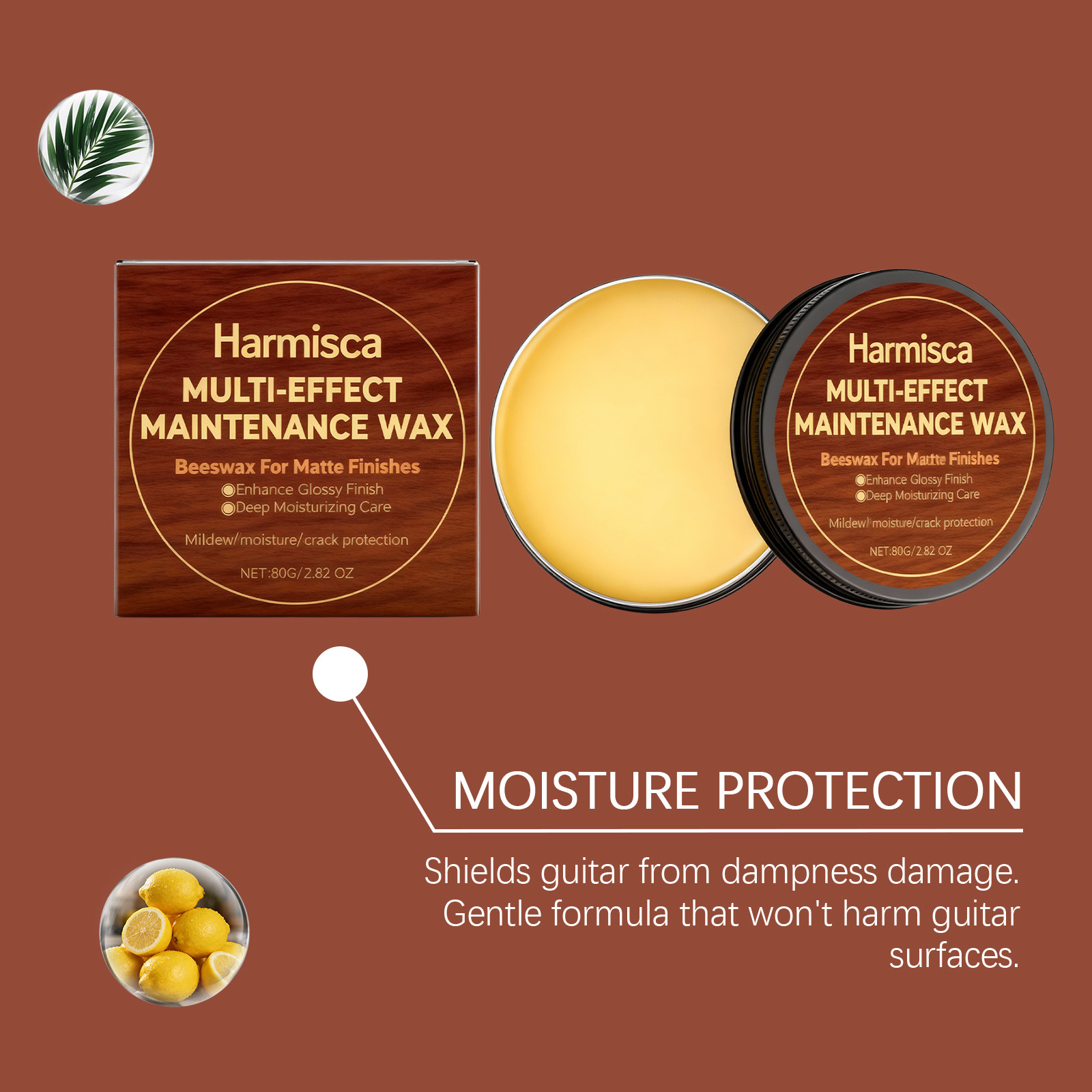 Harmisca
MULTI-EFFECT
MAINTENANCE WAX
Beeswax For Matte Finishes
◉Enhance Glossy Finish
◉Deep Moisturizing Care
Mildew/moisture/crack protection
NET:80G/2.82 OZ

Harmisca
MULTI-EFFECT
MAINTENANCE WAX
Beeswax For Matte Finishes
◉Enhance Glossy Finish
◉Deep Moisturizing Care
Mildew/moisture/crack protection
NET:80G/2.82 OZ

MOISTURE PROTECTION

Shields guitar from dampness damage. Gentle formula that won't harm guitar surfaces.